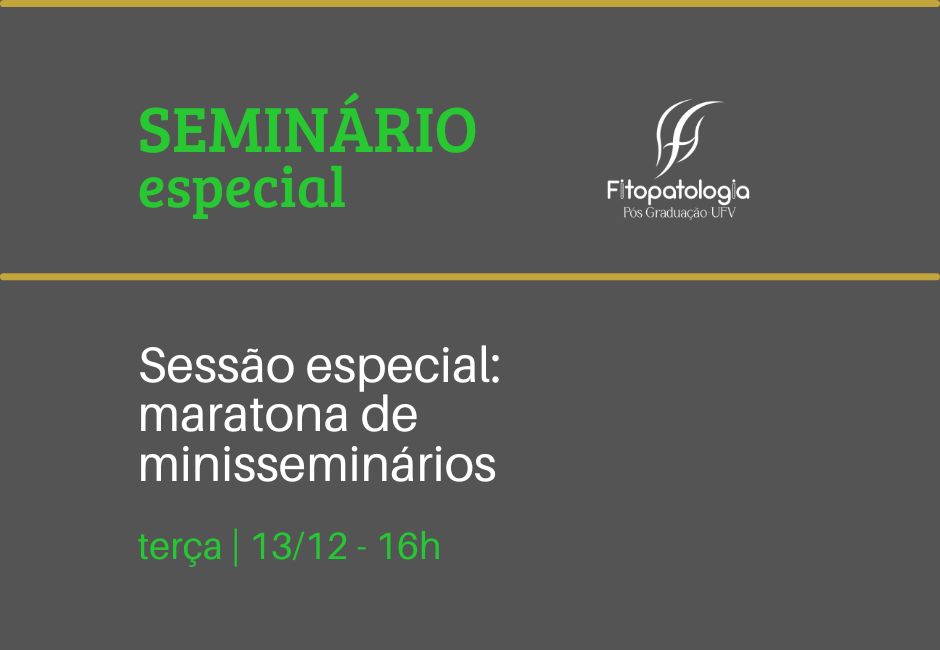 SEMINÁRIO
especial

Fitopatologia
Pós Graduação UFV

Sessão especial: maratona de minisseminários

terça | 13/12 - 16h